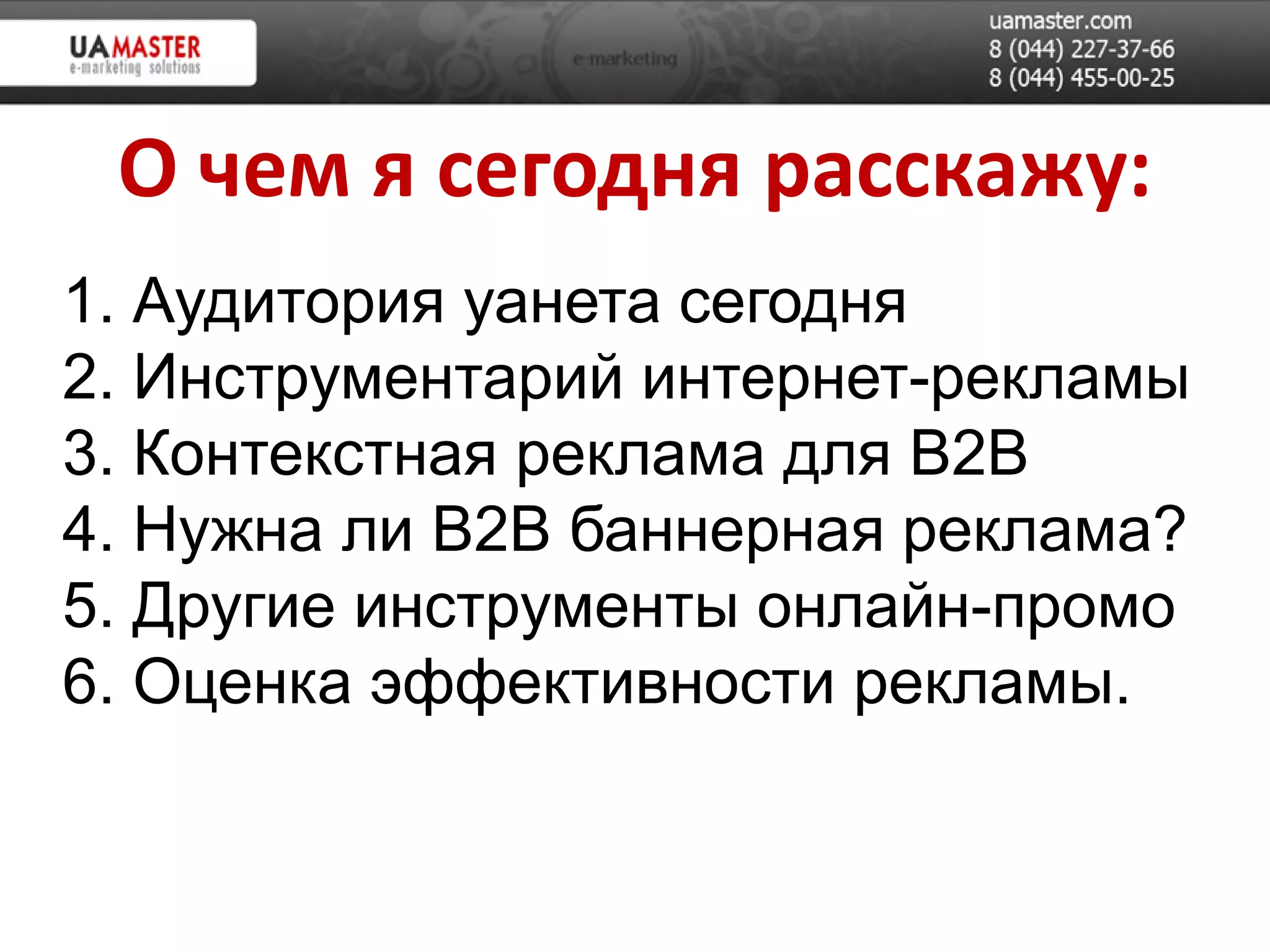 UAMASTER
e-marketing solutions

e-marketing

uamaster.com
8 (044) 227-37-66
8 (044) 455-00-25

О чем я сегодня расскажу:

1. Аудитория уанета сегодня
2. Инструментарий интернет-рекламы
3. Контекстная реклама для B2B
4. Нужна ли B2B баннерная реклама?
5. Другие инструменты онлайн-промо
6. Оценка эффективности рекламы.